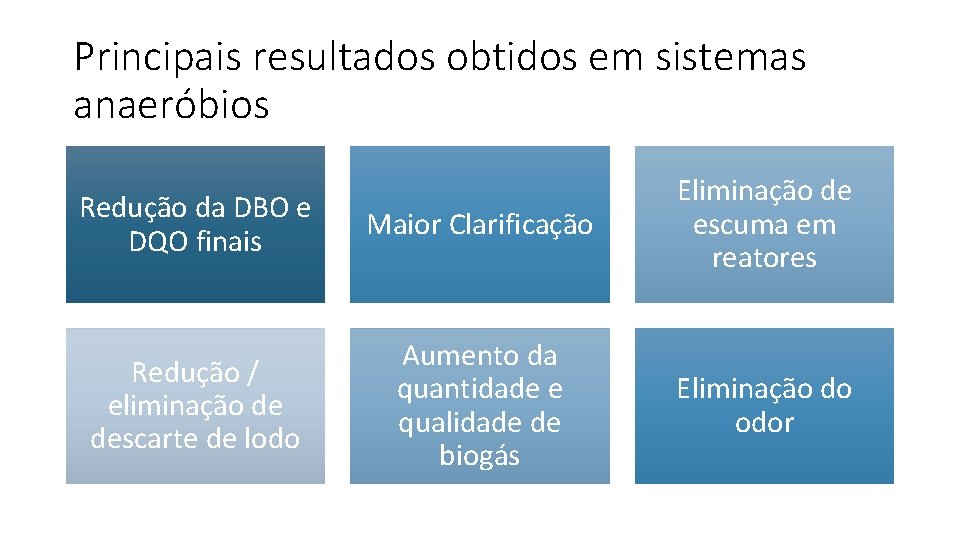 Principais resultados obtidos em sistemas anaeróbios

Redução da DBO e DQO finais

Maior Clarificação

Eliminação de escuma em reatores

Redução / eliminação de descarte de lodo

Aumento da quantidade e qualidade de biogás

Eliminação do odor